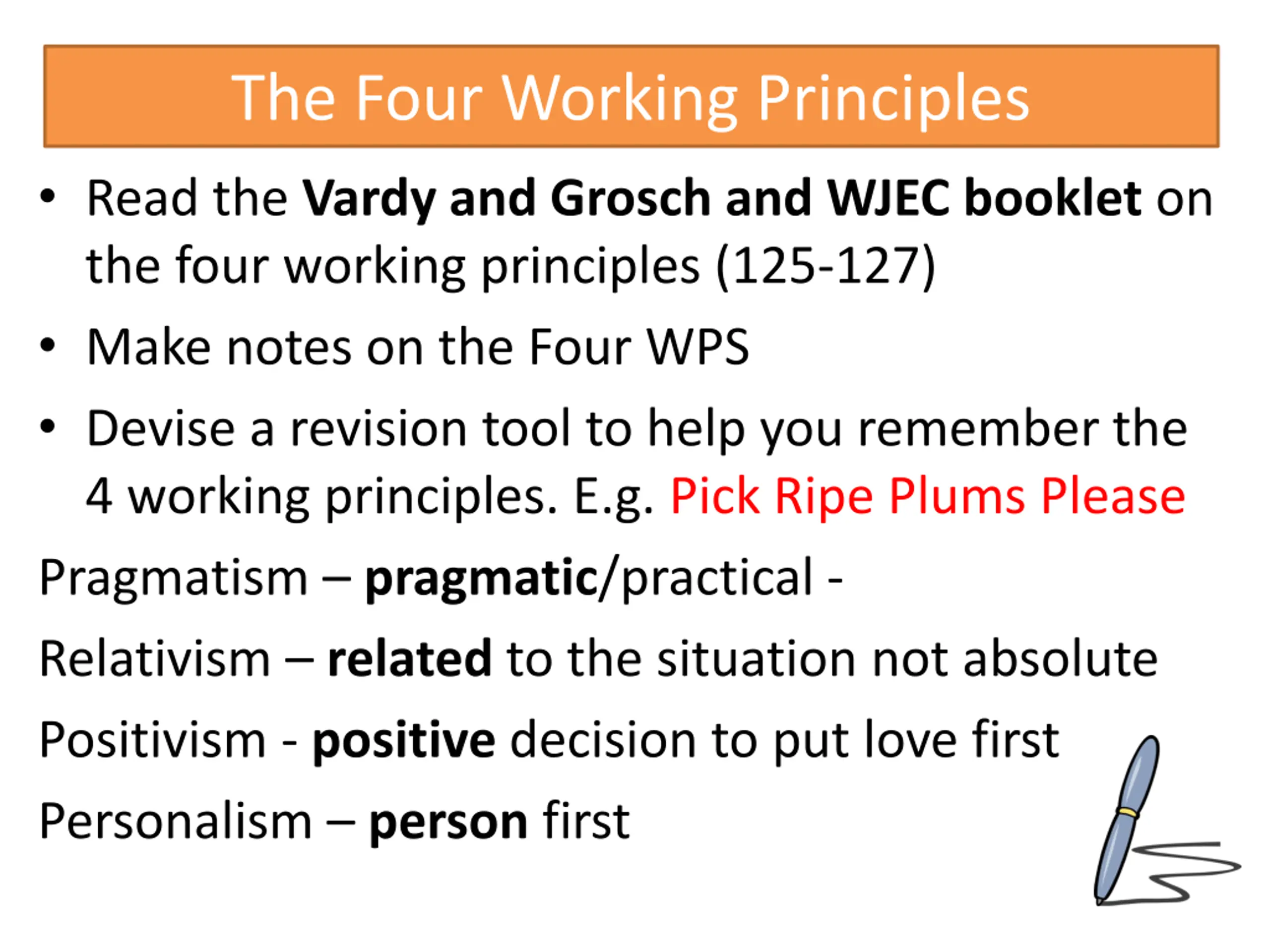 The Four Working Principles

• Read the Vardy and Grosch and WJEC booklet on the four working principles (125-127)

• Make notes on the Four WPS

• Devise a revision tool to help you remember the 4 working principles. E.g. Pick Ripe Plums Please

Pragmatism – pragmatic/practical -

Relativism – related to the situation not absolute

Positivism - positive decision to put love first

Personalism – person first